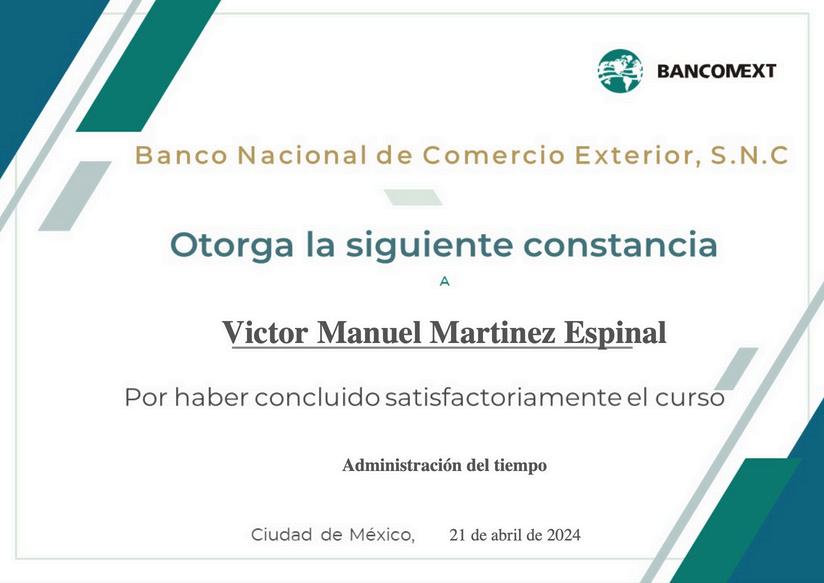 BANCOMEXT

Banco Nacional de Comercio Exterior, S.N.C

Otorga la siguiente constancia

A

Victor Manuel Martinez Espinal

Por haber concluido satisfactoriamente el curso

Administración del tiempo

Ciudad de México, 21 de abril de 2024